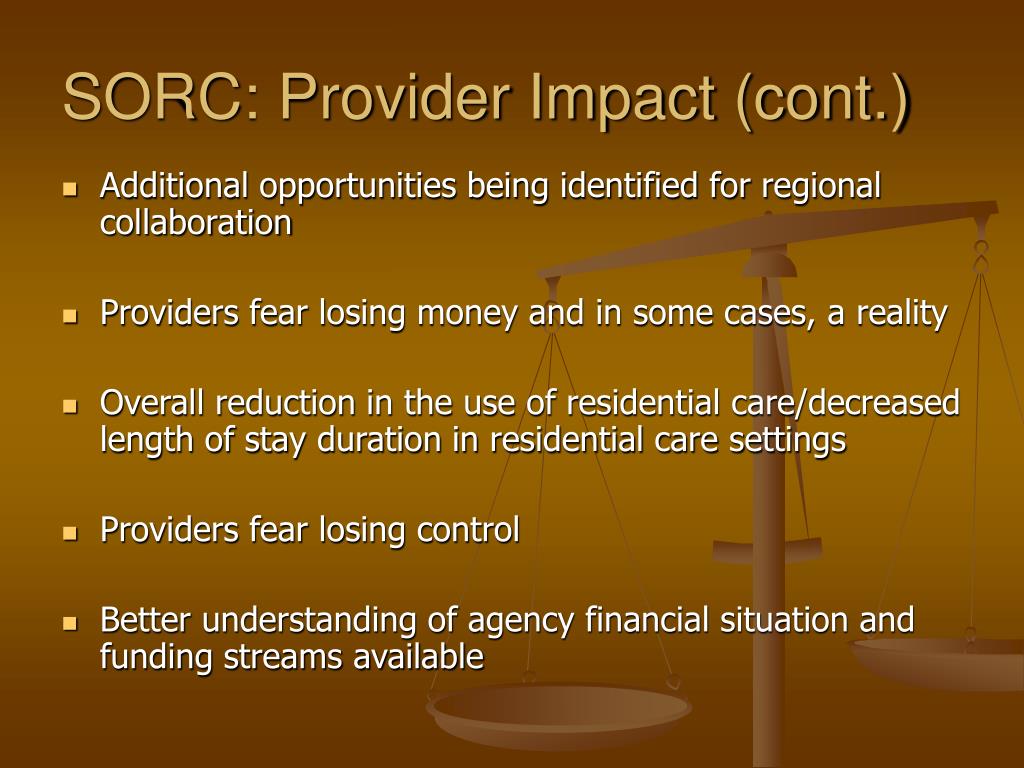 SORC: Provider Impact (cont.)

- Additional opportunities being identified for regional collaboration
- Providers fear losing money and in some cases, a reality
- Overall reduction in the use of residential care/decreased length of stay duration in residential care settings
- Providers fear losing control
- Better understanding of agency financial situation and funding streams available